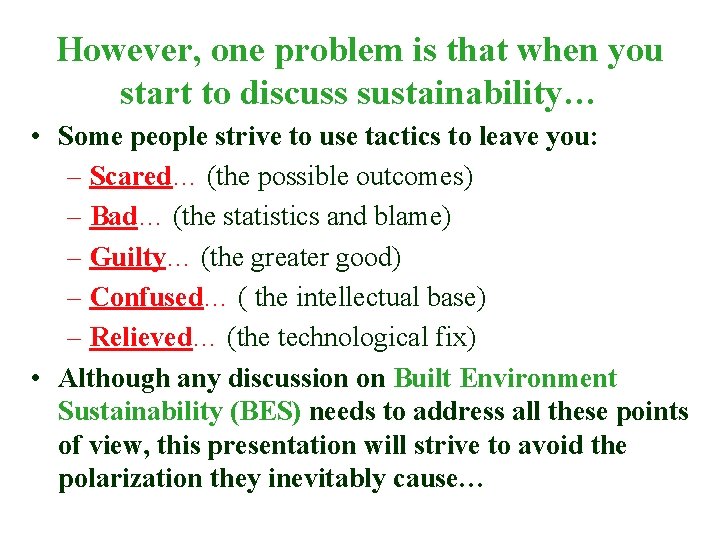 However, one problem is that when you start to discuss sustainability…

• Some people strive to use tactics to leave you:
– Scared… (the possible outcomes)
– Bad… (the statistics and blame)
– Guilty… (the greater good)
– Confused… ( the intellectual base)
– Relieved… (the technological fix)

• Although any discussion on Built Environment Sustainability (BES) needs to address all these points of view, this presentation will strive to avoid the polarization they inevitably cause…